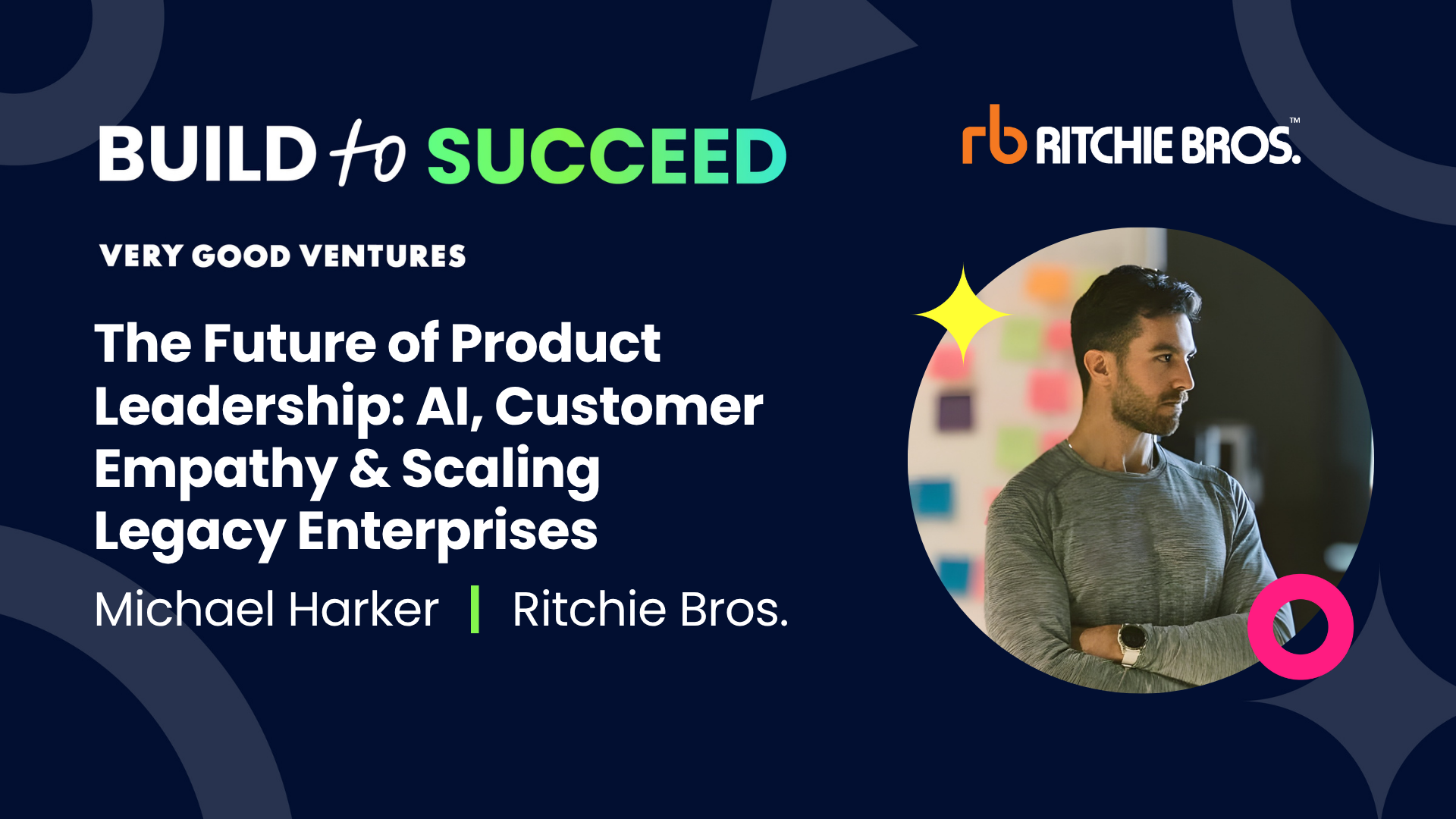 BUILD to SUCCEED

rb RITCHIE BROS.™

VERY GOOD VENTURES

The Future of Product Leadership: AI, Customer Empathy & Scaling Legacy Enterprises

Michael Harker | Ritchie Bros.